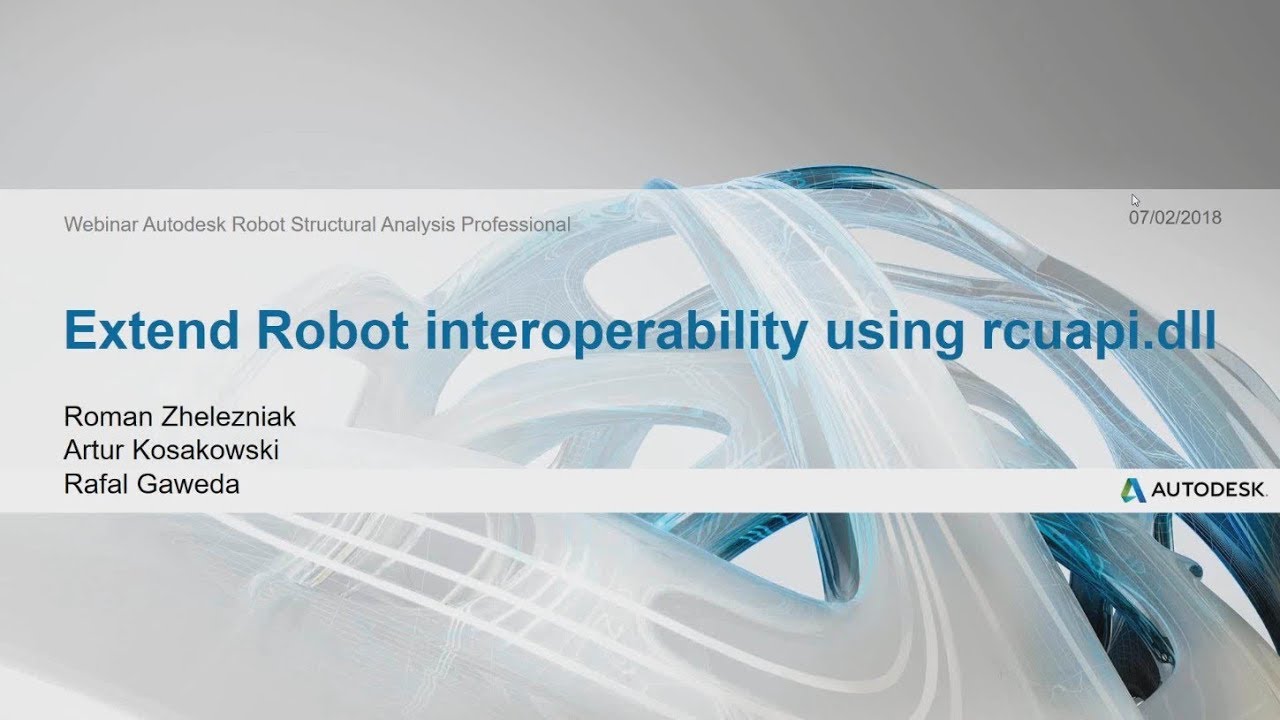 Webinar Autodesk Robot Structural Analysis Professional

07/02/2018

Extend Robot interoperability using rcuapi.dll

Roman Zhelezniak
Artur Kosakowski
Rafal Gaweda

AUTODESK.